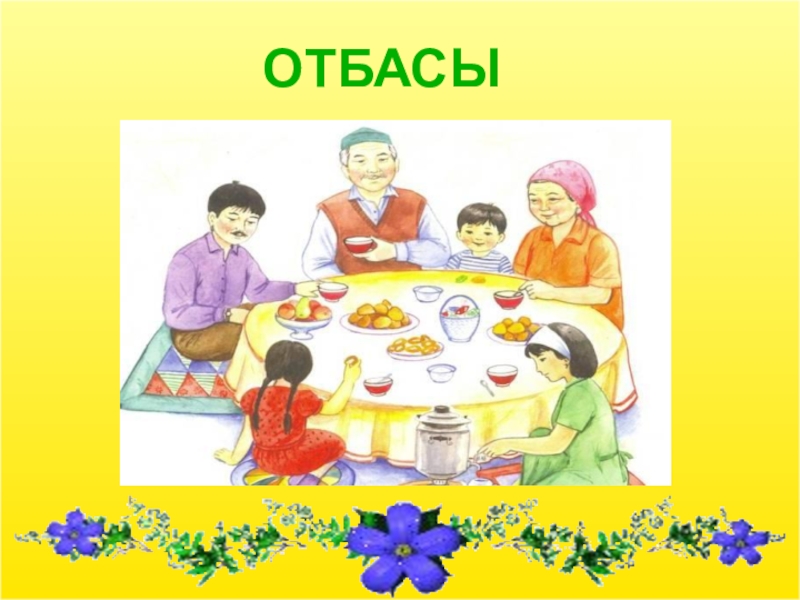 ОТБАСЫ